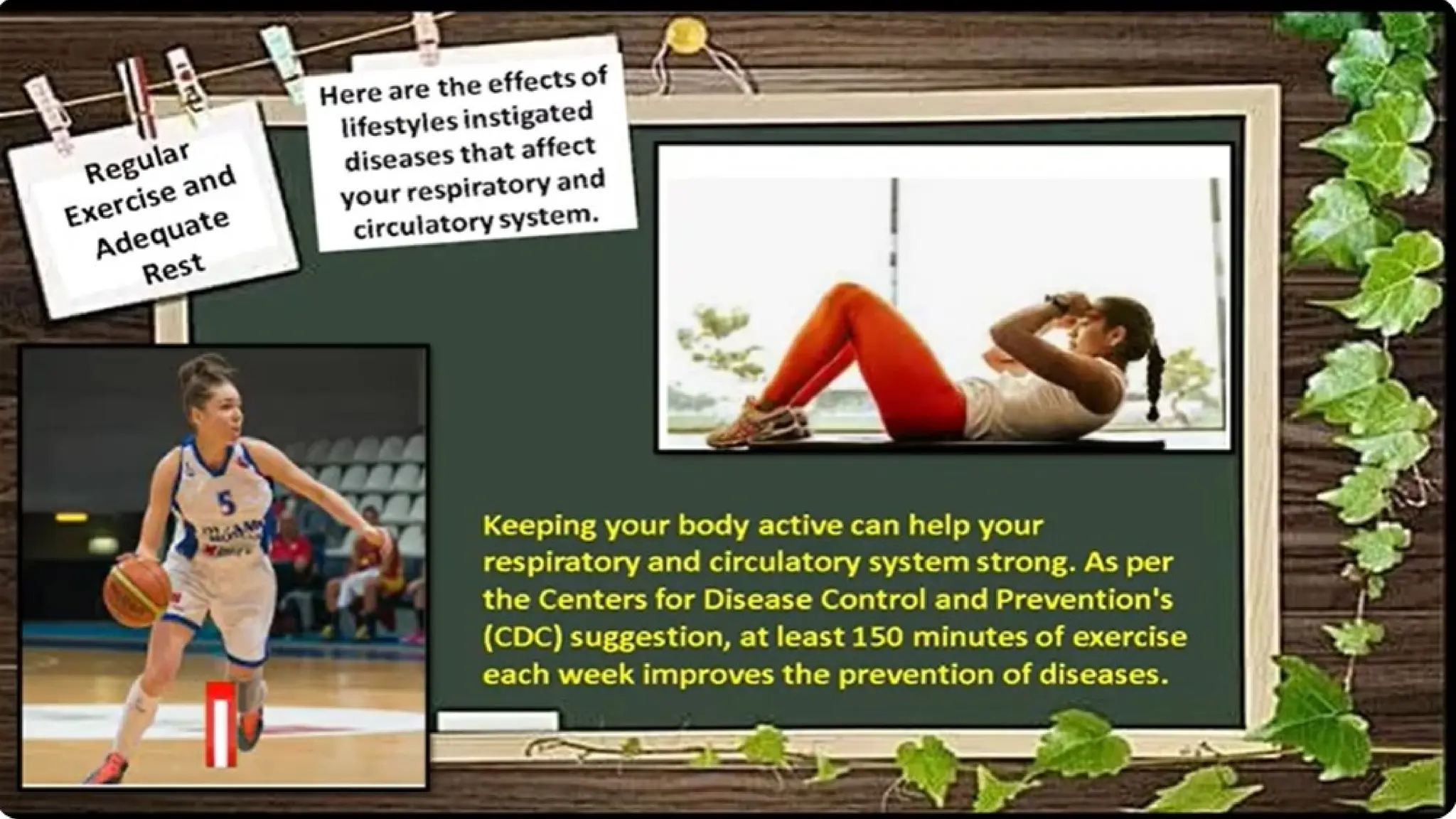 Regular Exercise and Adequate Rest

Here are the effects of lifestyles instigated diseases that affect your respiratory and circulatory system.

5

Keeping your body active can help your respiratory and circulatory system strong. As per the Centers for Disease Control and Prevention's (CDC) suggestion, at least 150 minutes of exercise each week improves the prevention of diseases.